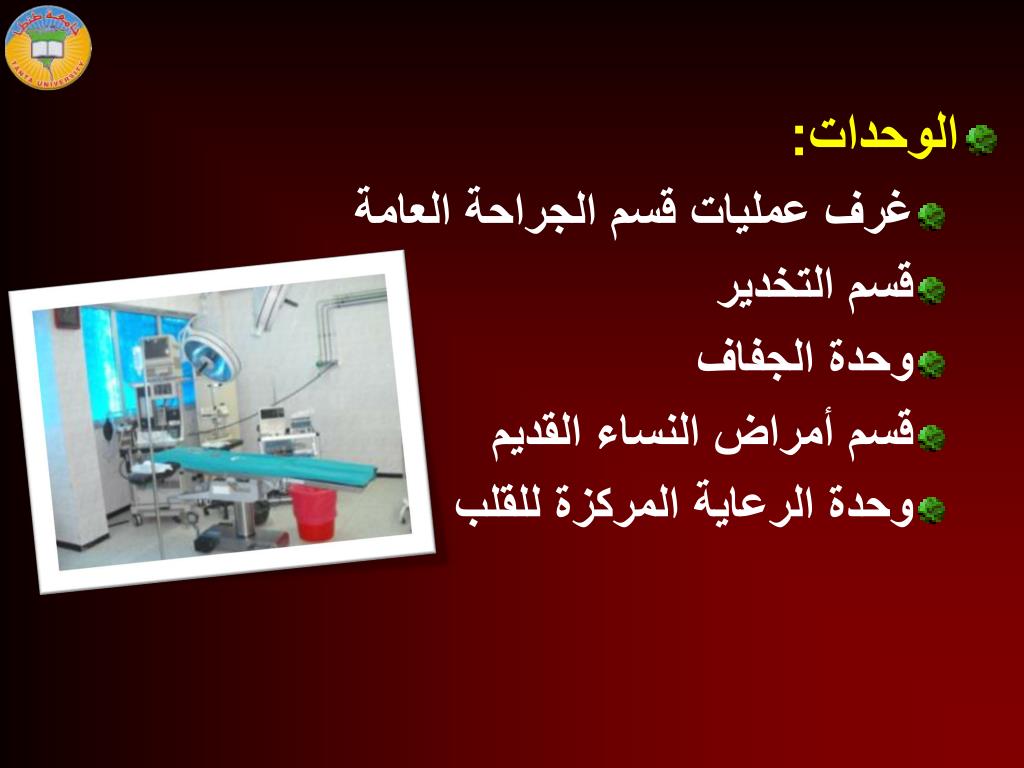 جامعة طنطا
TANTA UNIVERSITY

الوحدات:

غرف عمليات قسم الجراحة العامة

قسم التخدير

وحدة الجفاف

قسم أمراض النساء القديم

وحدة الرعاية المركزة للقلب